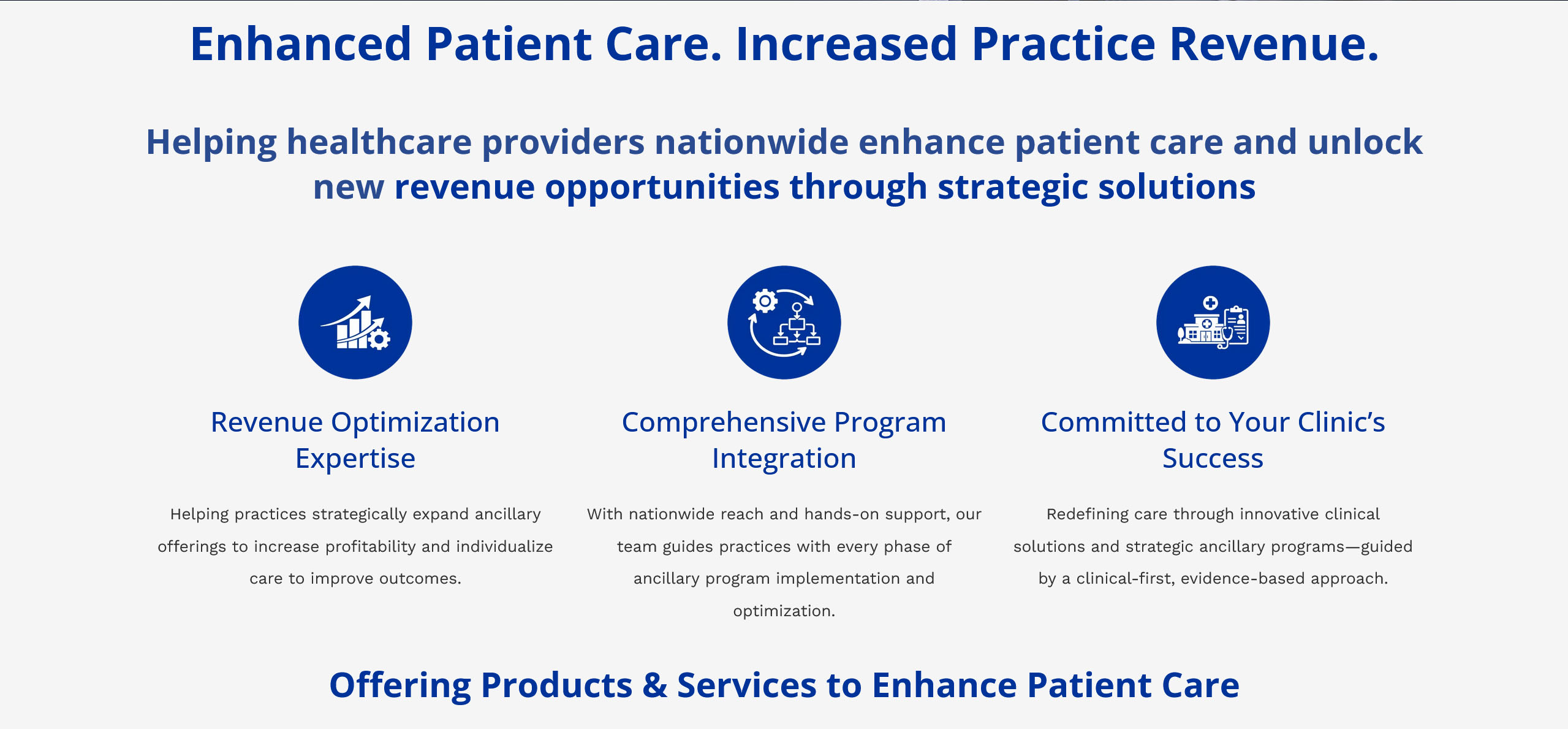 Enhanced Patient Care. Increased Practice Revenue.

Helping healthcare providers nationwide enhance patient care and unlock new revenue opportunities through strategic solutions

Revenue Optimization Expertise

Helping practices strategically expand ancillary offerings to increase profitability and individualize care to improve outcomes.

Comprehensive Program Integration

With nationwide reach and hands-on support, our team guides practices with every phase of ancillary program implementation and optimization.

Committed to Your Clinic's Success

Redefining care through innovative clinical solutions and strategic ancillary programs—guided by a clinical-first, evidence-based approach.

Offering Products & Services to Enhance Patient Care